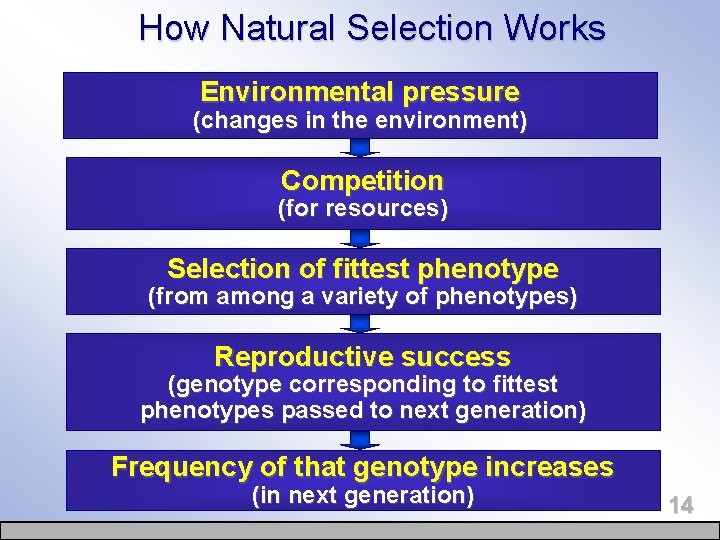 How Natural Selection Works

Environmental pressure
(changes in the environment)

Competition
(for resources)

Selection of fittest phenotype
(from among a variety of phenotypes)

Reproductive success
(genotype corresponding to fittest phenotypes passed to next generation)

Frequency of that genotype increases
(in next generation)

14